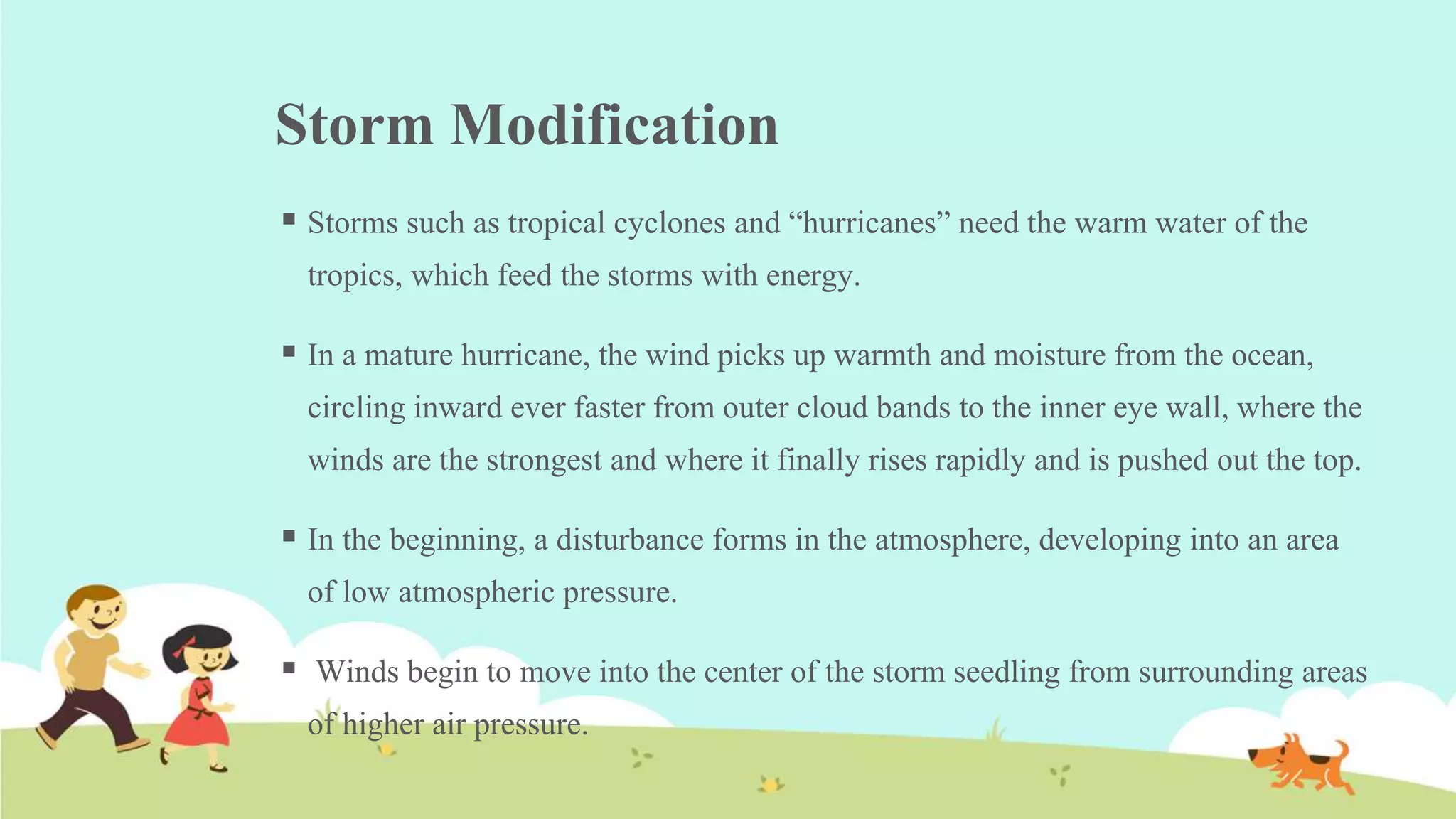 Storm Modification

▪ Storms such as tropical cyclones and “hurricanes” need the warm water of the tropics, which feed the storms with energy.

▪ In a mature hurricane, the wind picks up warmth and moisture from the ocean, circling inward ever faster from outer cloud bands to the inner eye wall, where the winds are the strongest and where it finally rises rapidly and is pushed out the top.

▪ In the beginning, a disturbance forms in the atmosphere, developing into an area of low atmospheric pressure.

▪ Winds begin to move into the center of the storm seedling from surrounding areas of higher air pressure.